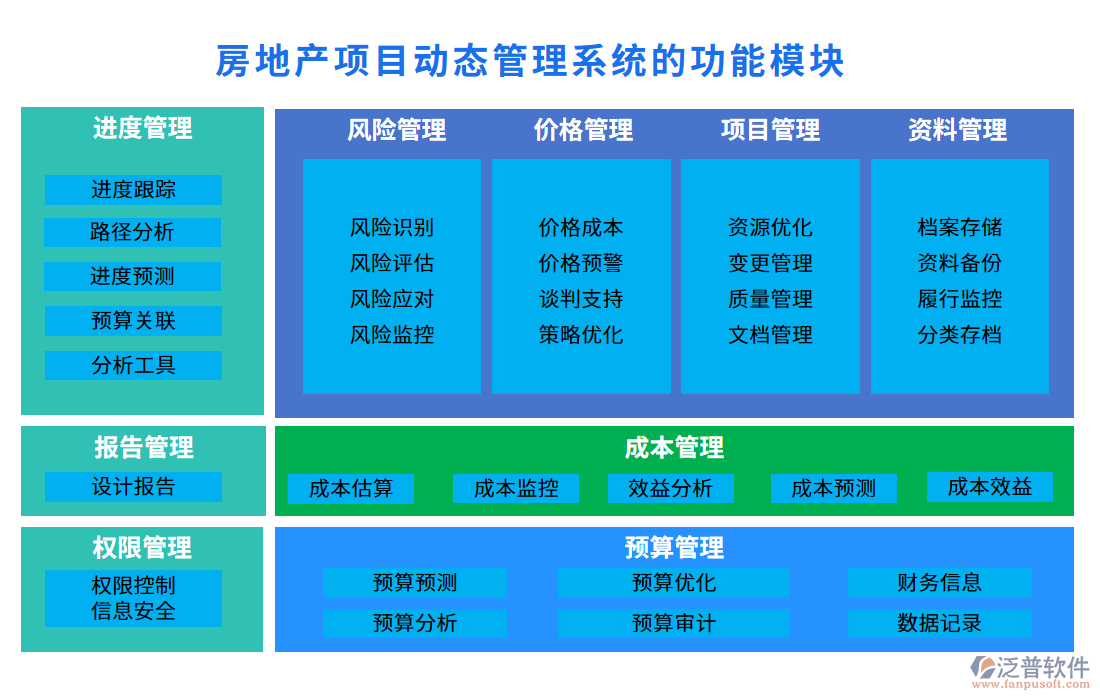 房地产项目动态管理系统的功能模块

进度管理

进度跟踪

路径分析

进度预测

预算关联

分析工具

风险管理

风险识别
风险评估
风险应对
风险监控

价格管理

价格成本
价格预警
谈判支持
策略优化

项目管理

资源优化
变更管理
质量管理
文档管理

资料管理

档案存储
资料备份
履行监控
分类存档

报告管理

设计报告

成本管理

成本估算

成本监控

效益分析

成本预测

成本效益

权限管理

权限控制
信息安全

预算管理

预算预测

预算优化

财务信息

预算分析

预算审计

数据记录

泛普软件
www.fanpusoft.com